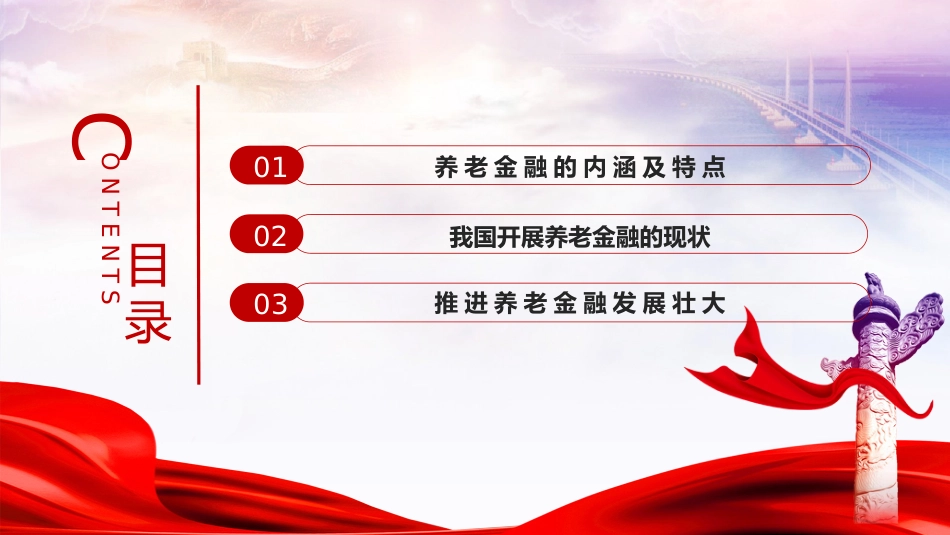 CONTENTS
目录

01 养老金融的内涵及特点

02 我国开展养老金融的现状

03 推进养老金融发展壮大